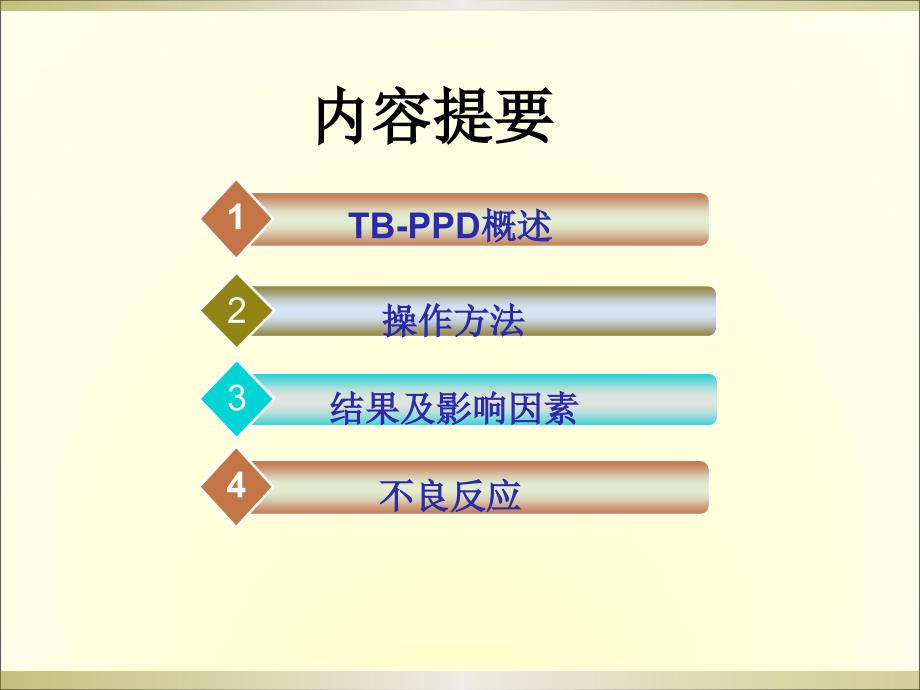 内容提要

1 TB-PPD概述

2 操作方法

3 结果及影响因素

4 不良反应